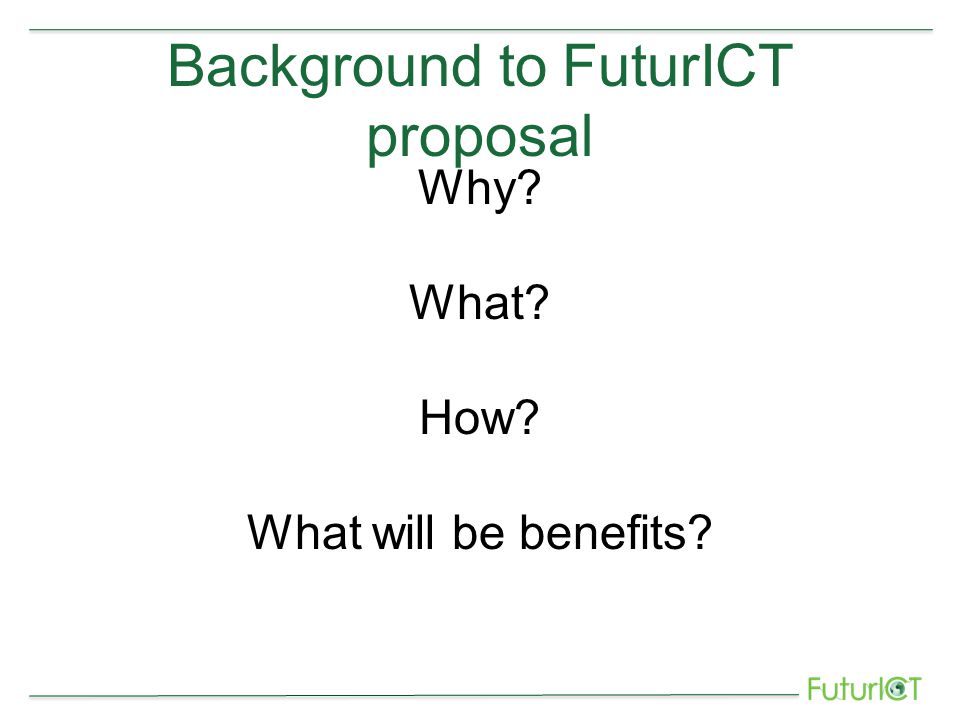 Background to FuturICT proposal

Why?

What?

How?

What will be benefits?

FuturICT